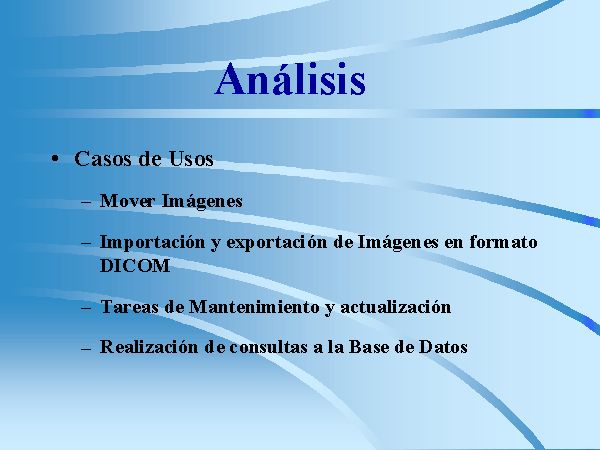 Análisis

• Casos de Usos

– Mover Imágenes

– Importación y exportación de Imágenes en formato DICOM

– Tareas de Mantenimiento y actualización

– Realización de consultas a la Base de Datos